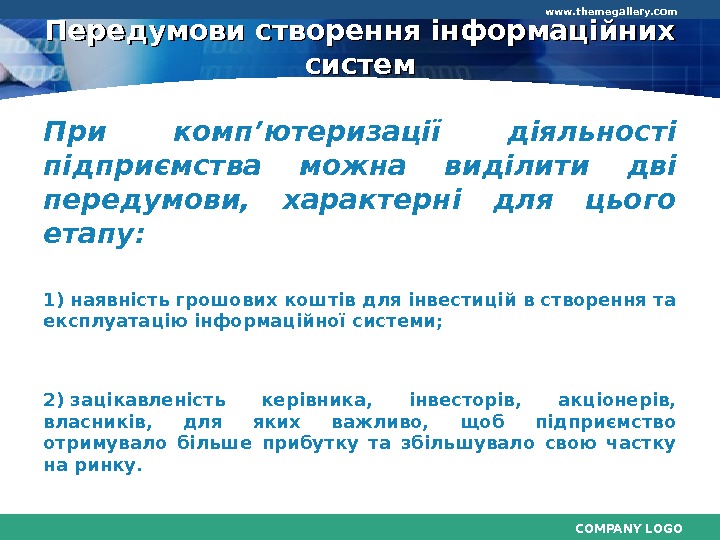 www.themegallery.com

Передумови створення інформаційних систем

При комп’ютеризації діяльності підприємства можна виділити дві передумови, характерні для цього етапу:

1) наявність грошових коштів для інвестицій в створення та експлуатацію інформаційної системи;

2) зацікавленість керівника, інвесторів, акціонерів, власників, для яких важливо, щоб підприємство отримувало більше прибутку та збільшувало свою частку на ринку.

COMPANY LOGO